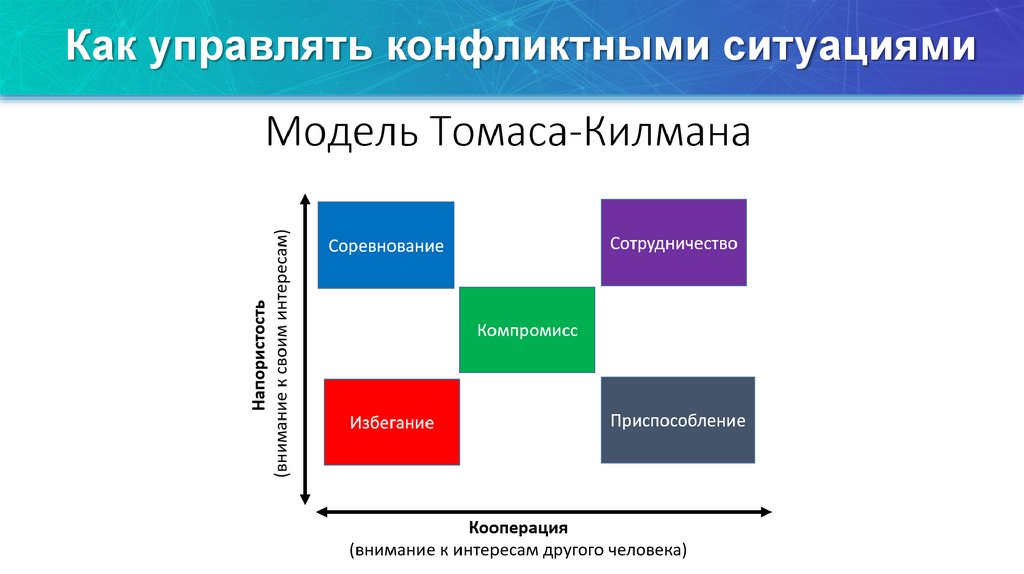 Как управлять конфликтными ситуациями

Модель Томаса-Килмана

Напористость
(внимание к своим интересам)

Соревнование

Сотрудничество

Компромисс

Избегание

Приспособление

Кооперация
(внимание к интересам другого человека)